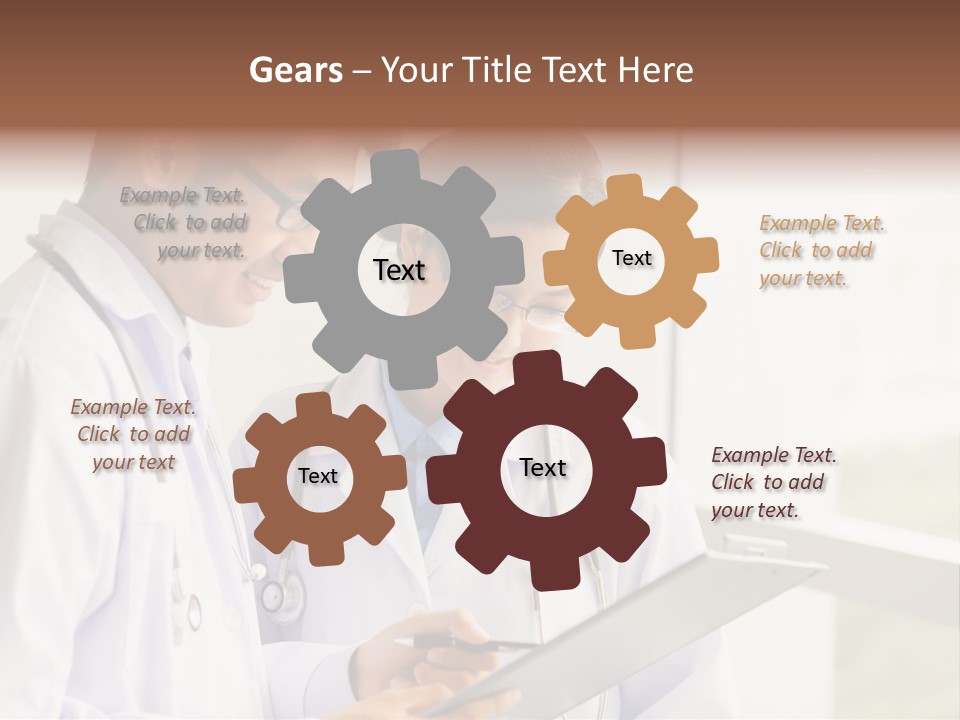 Gears – Your Title Text Here

Example Text. Click to add your text.

Text

Text

Example Text. Click to add your text.

Example Text. Click to add your text

Text

Text

Example Text. Click to add your text.